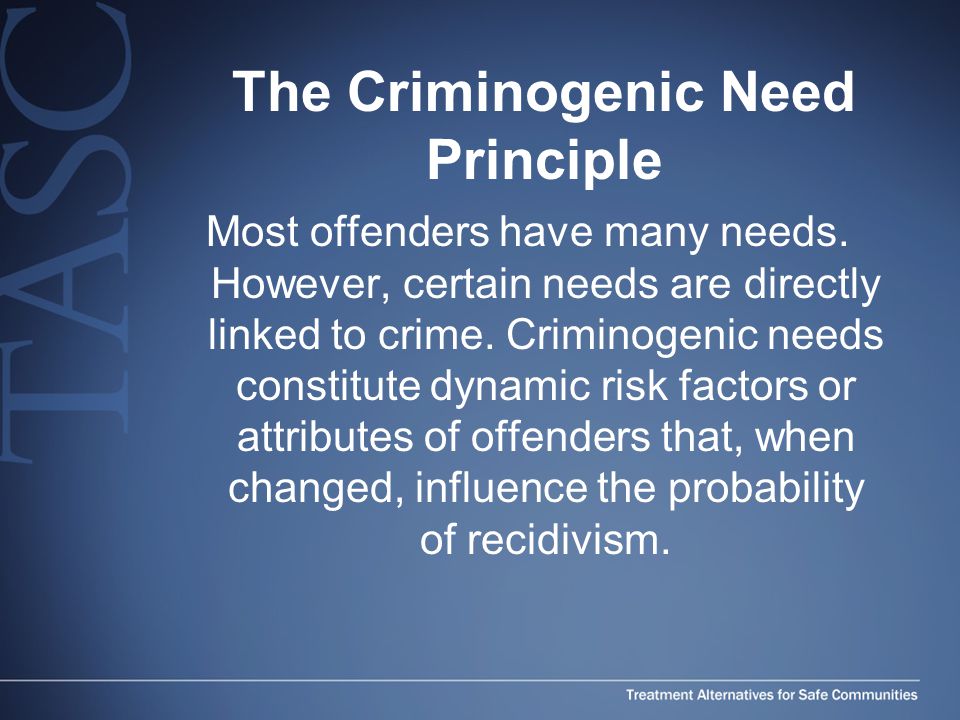 TASC

The Criminogenic Need Principle

Most offenders have many needs. However, certain needs are directly linked to crime. Criminogenic needs constitute dynamic risk factors or attributes of offenders that, when changed, influence the probability of recidivism.

Treatment Alternatives for Safe Communities